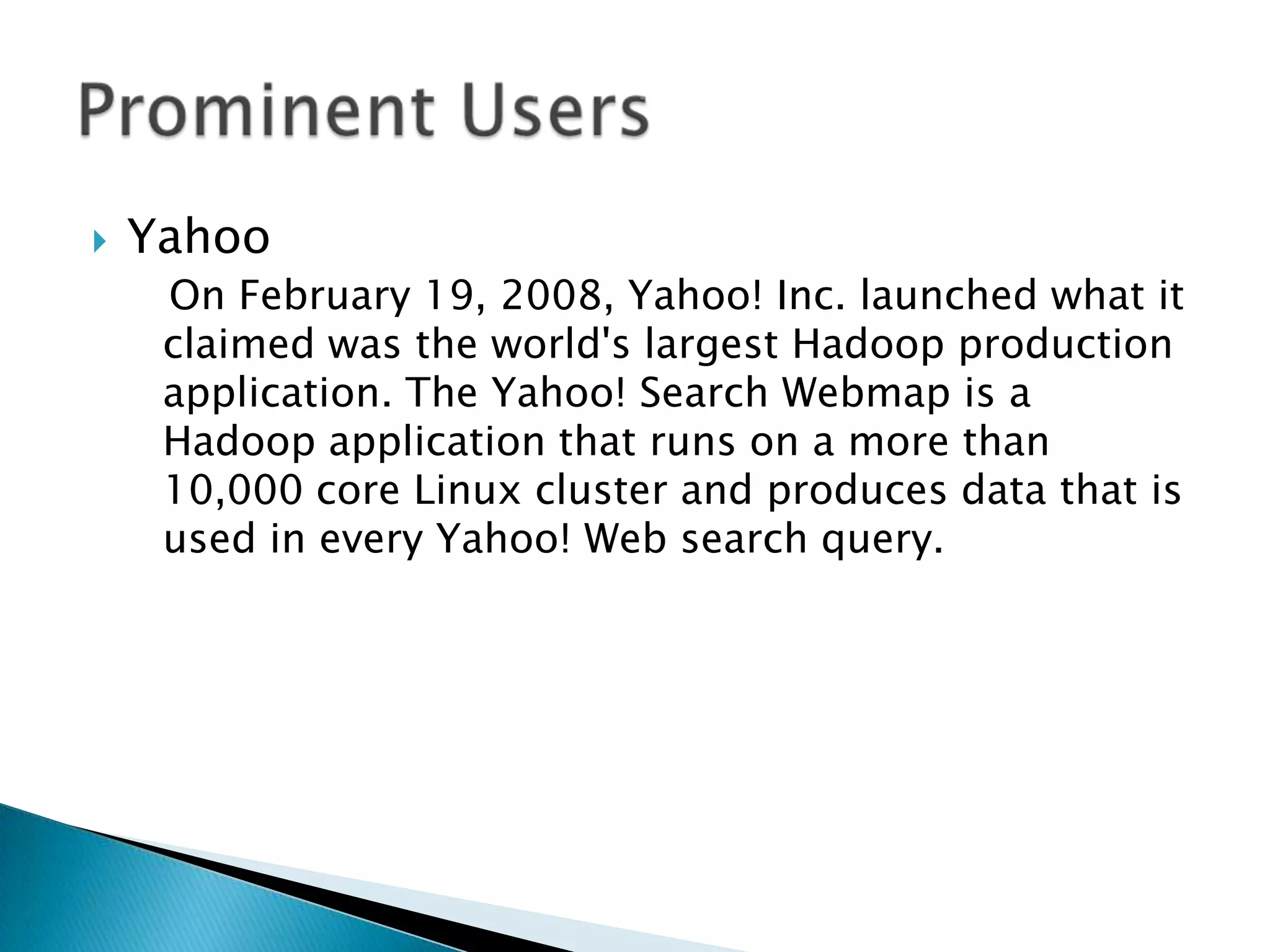 Prominent Users

Yahoo

On February 19, 2008, Yahoo! Inc. launched what it claimed was the world's largest Hadoop production application. The Yahoo! Search Webmap is a Hadoop application that runs on a more than 10,000 core Linux cluster and produces data that is used in every Yahoo! Web search query.